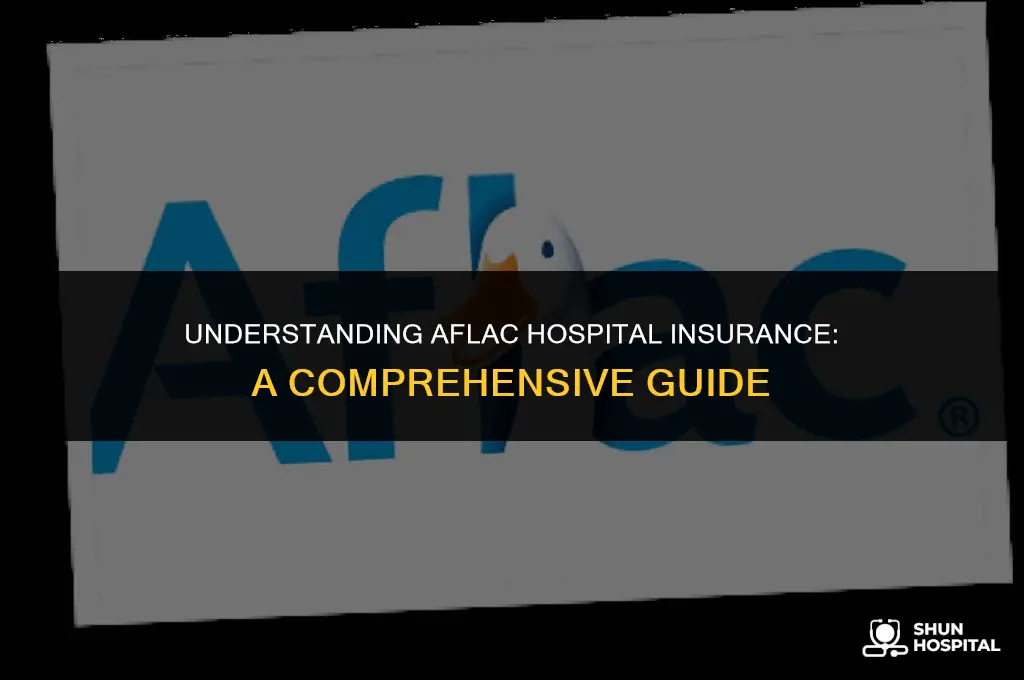 Aflac®

UNDERSTANDING AFLAC HOSPITAL INSURANCE: A COMPREHENSIVE GUIDE

SHUN HOSPITAL